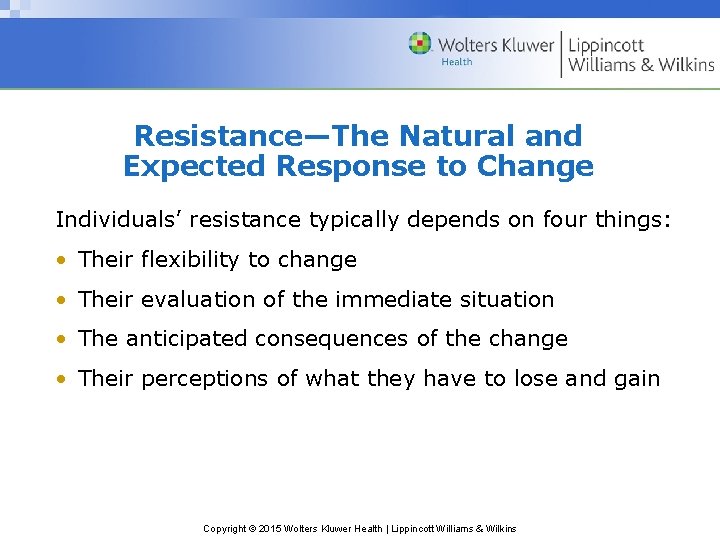 Wolters Kluwer
Health
Lippincott
Williams & Wilkins

Resistance—The Natural and Expected Response to Change

Individuals' resistance typically depends on four things:

• Their flexibility to change
• Their evaluation of the immediate situation
• The anticipated consequences of the change
• Their perceptions of what they have to lose and gain

Copyright © 2015 Wolters Kluwer Health | Lippincott Williams & Wilkins